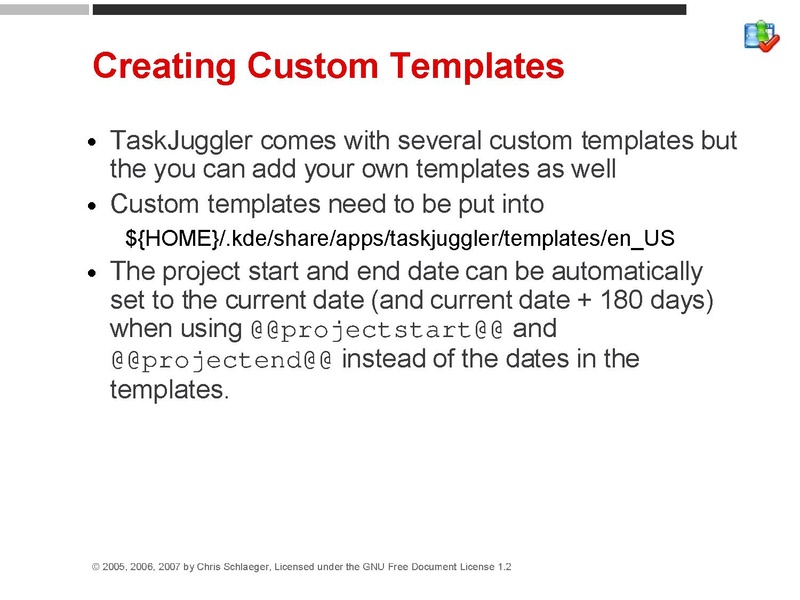 Creating Custom Templates

• TaskJuggler comes with several custom templates but the you can add your own templates as well
• Custom templates need to be put into
${HOME}/.kde/share/apps/taskjuggler/templates/en_US
• The project start and end date can be automatically set to the current date (and current date + 180 days) when using @@projectstart@@ and @@projectend@@ instead of the dates in the templates.

© 2005, 2006, 2007 by Chris Schlaeger, Licensed under the GNU Free Document License 1.2